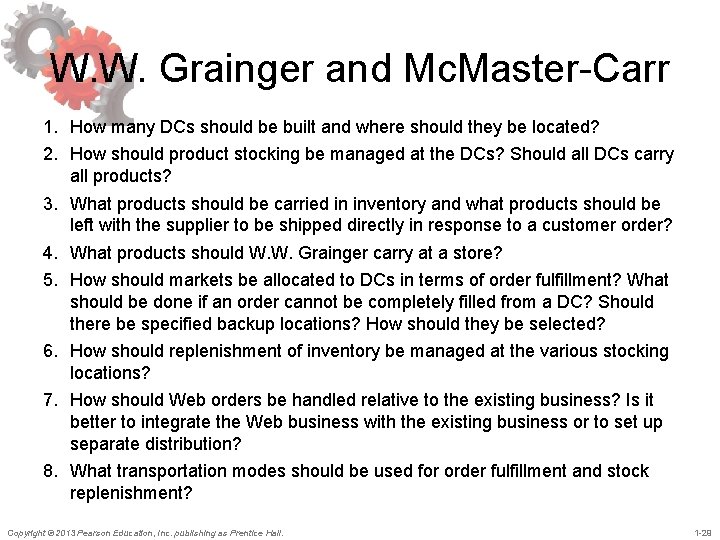 W.W. Grainger and McMaster-Carr

1. How many DCs should be built and where should they be located?
2. How should product stocking be managed at the DCs? Should all DCs carry all products?
3. What products should be carried in inventory and what products should be left with the supplier to be shipped directly in response to a customer order?
4. What products should W.W. Grainger carry at a store?
5. How should markets be allocated to DCs in terms of order fulfillment? What should be done if an order cannot be completely filled from a DC? Should there be specified backup locations? How should they be selected?
6. How should replenishment of inventory be managed at the various stocking locations?
7. How should Web orders be handled relative to the existing business? Is it better to integrate the Web business with the existing business or to set up separate distribution?
8. What transportation modes should be used for order fulfillment and stock replenishment?

Copyright © 2013 Pearson Education, Inc. publishing as Prentice Hall.

1-28